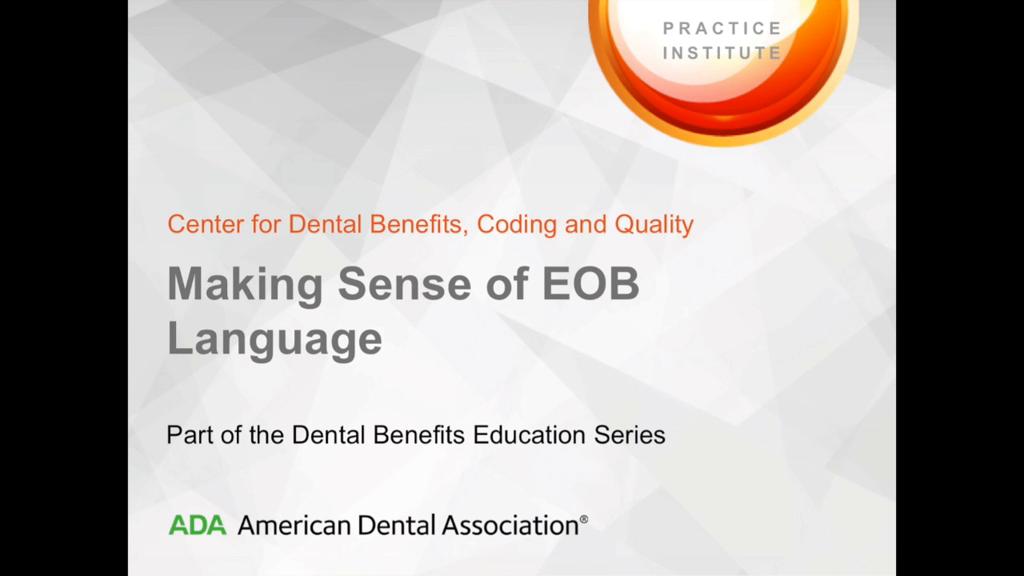 PRACTICE INSTITUTE

Center for Dental Benefits, Coding and Quality

Making Sense of EOB Language

Part of the Dental Benefits Education Series

ADA American Dental Association®